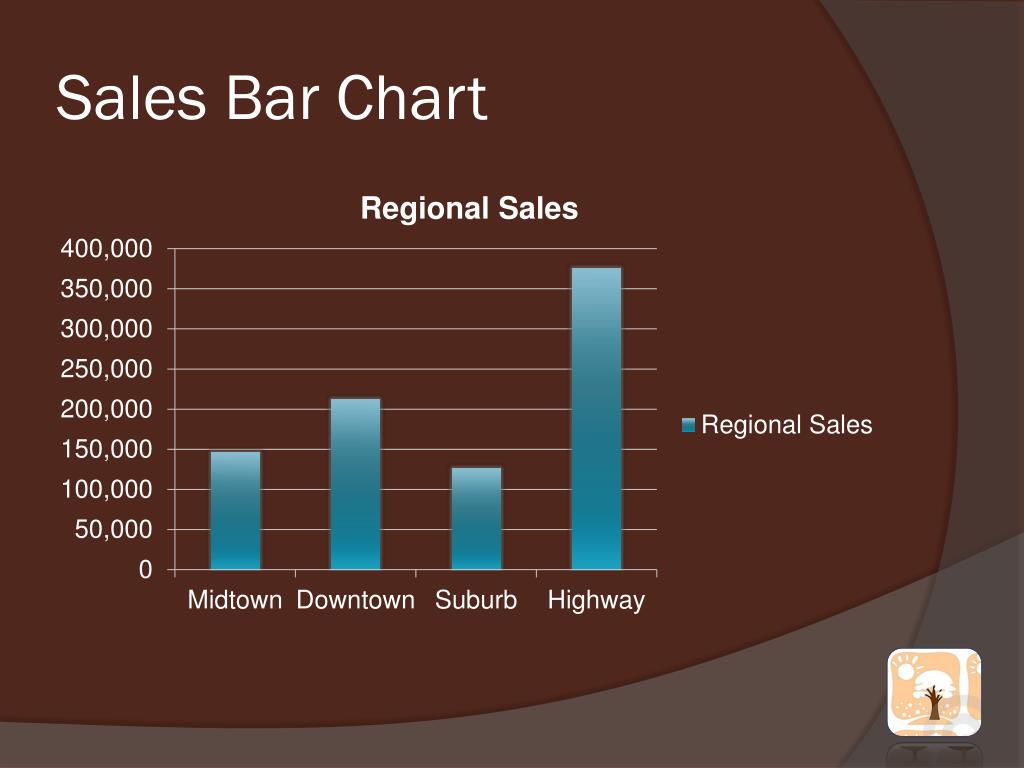 Sales Bar Chart

Regional Sales

400,000
350,000
300,000
250,000
200,000
150,000
100,000
50,000
0

Midtown Downtown Suburb Highway

Regional Sales